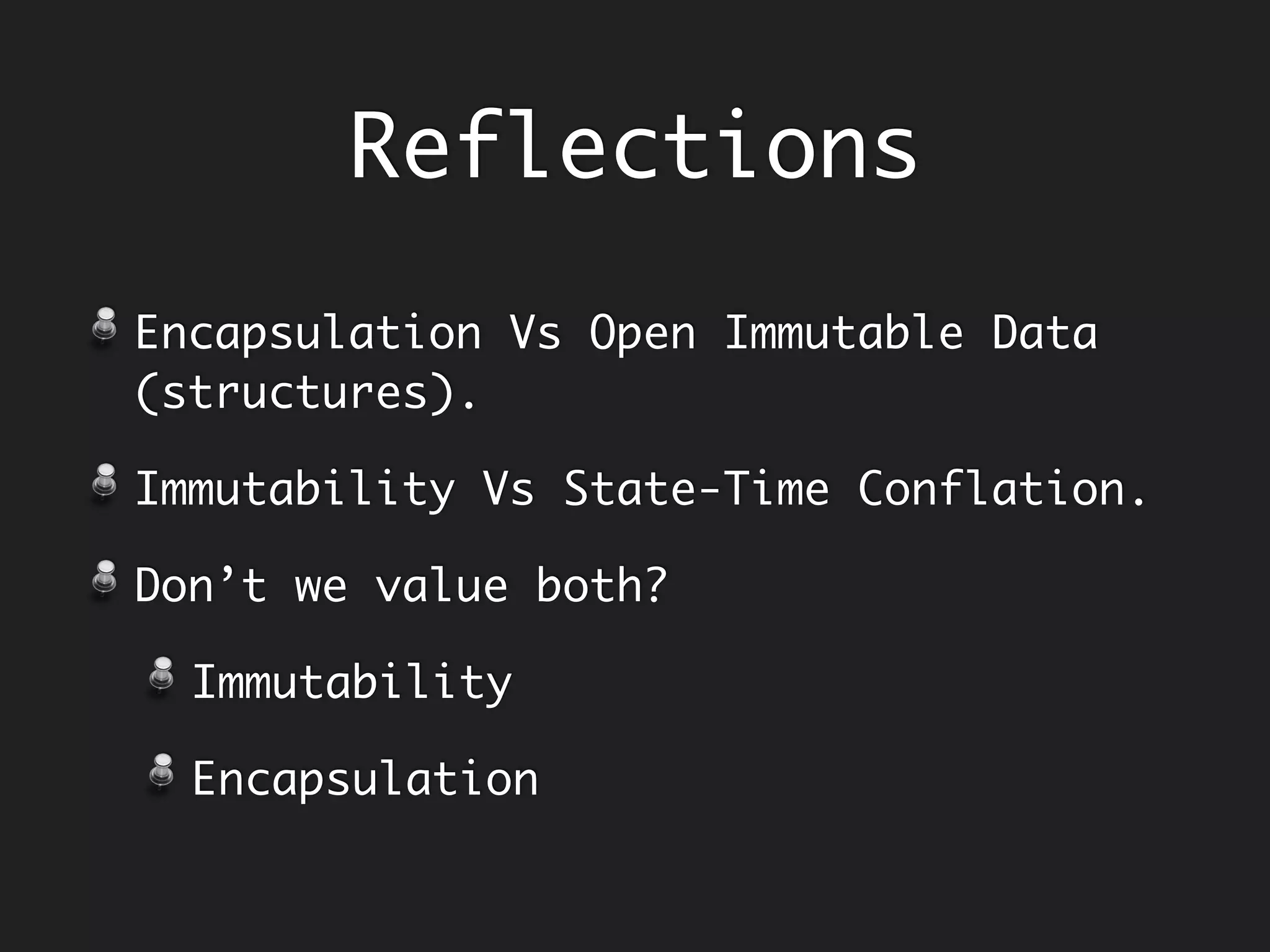 Reflections

Encapsulation Vs Open Immutable Data (structures).

Immutability Vs State-Time Conflation.

Don’t we value both?

Immutability

Encapsulation